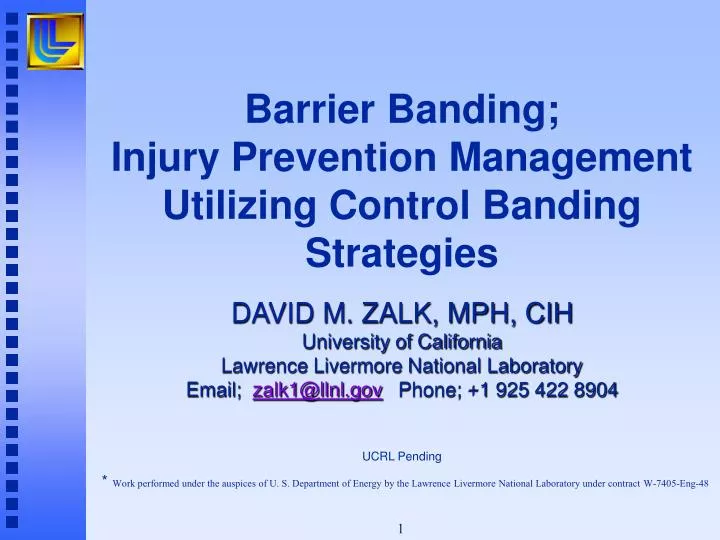 Barrier Banding;
Injury Prevention Management Utilizing Control Banding Strategies

DAVID M. ZALK, MPH, CIH
University of California
Lawrence Livermore National Laboratory
Email; zalk1@llnl.gov Phone; +1 925 422 8904

UCRL Pending

* Work performed under the auspices of U. S. Department of Energy by the Lawrence Livermore National Laboratory under contract W-7405-Eng-48

1